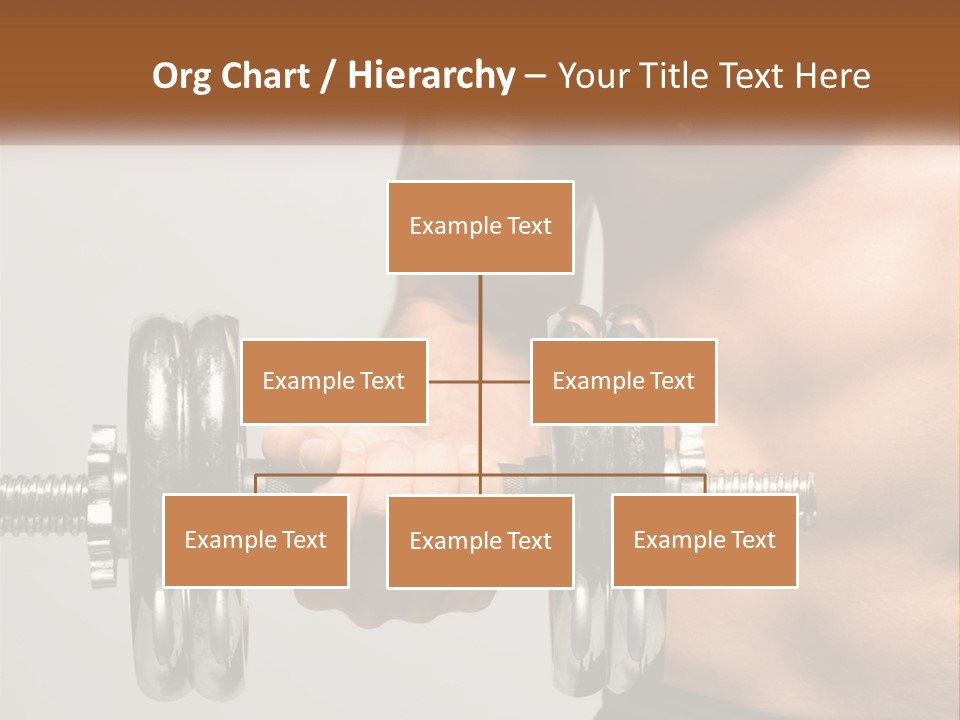 Org Chart / Hierarchy – Your Title Text Here

Example Text

Example Text

Example Text

Example Text

Example Text

Example Text